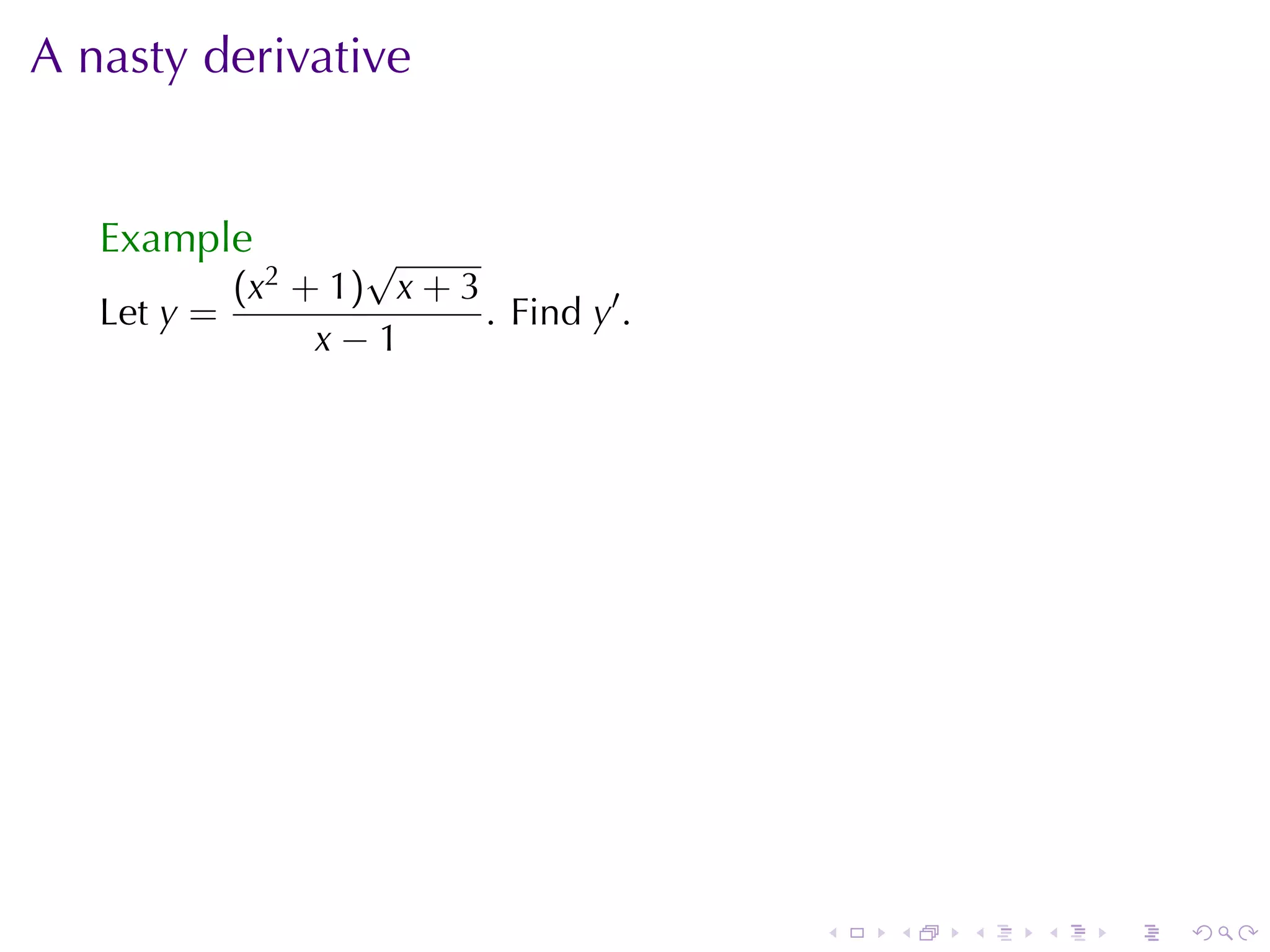 A nasty derivative

Example

Let $y = \frac{(x^2+1)\sqrt{x+3}}{x-1}$. Find $y'$.